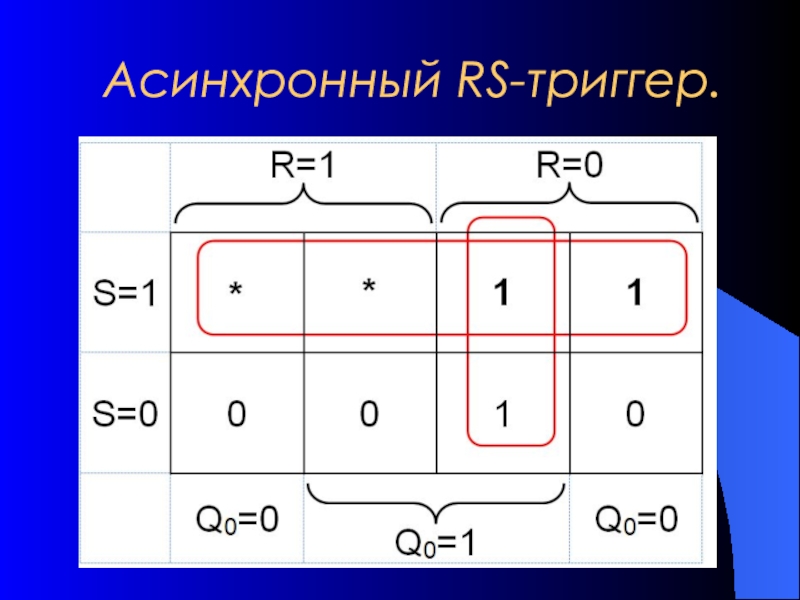 Асинхронный RS-триггер.

| | R=1 | | R=0 | |
|---|---|---|---|---|
| S=1 | * | * | 1 | 1 |
| S=0 | 0 | 0 | 1 | 0 |
| | $Q_0=0$ | $Q_0=1$ | | $Q_0=0$ |